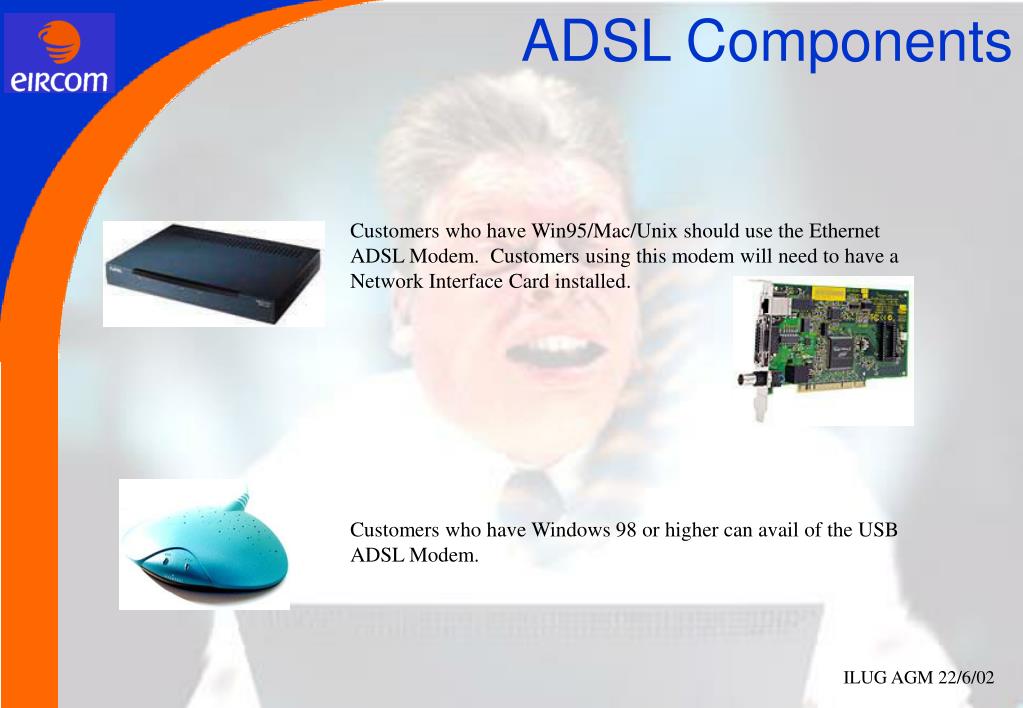 eircom

ADSL Components

Customers who have Win95/Mac/Unix should use the Ethernet ADSL Modem. Customers using this modem will need to have a Network Interface Card installed.

Customers who have Windows 98 or higher can avail of the USB ADSL Modem.

ILUG AGM 22/6/02